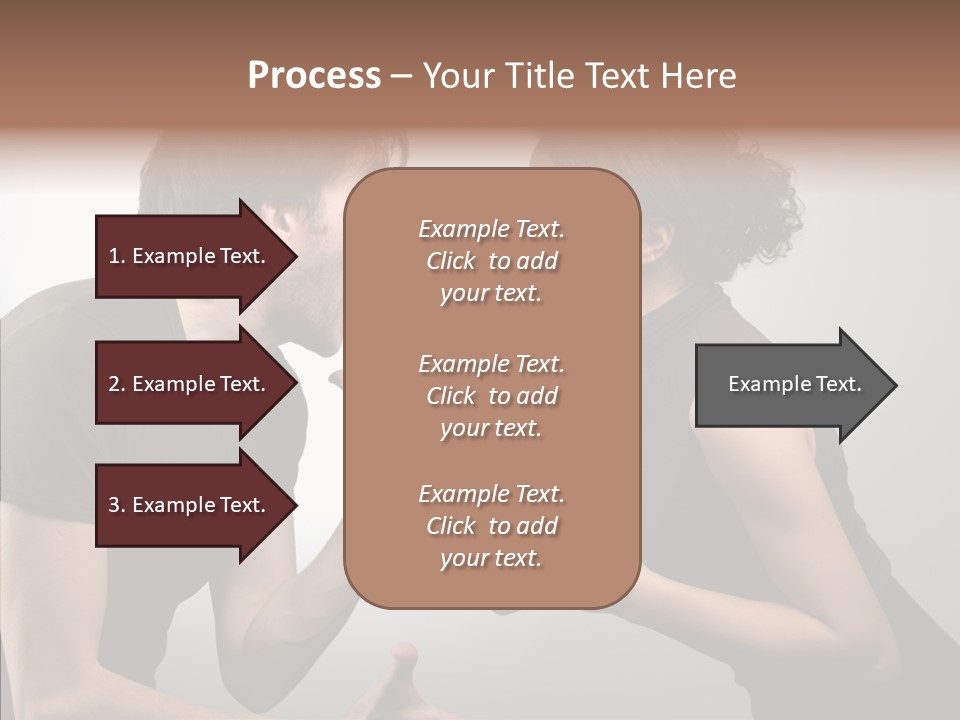 Process – Your Title Text Here

1. Example Text.

2. Example Text.

3. Example Text.

Example Text. Click to add your text.

Example Text. Click to add your text.

Example Text. Click to add your text.

Example Text.